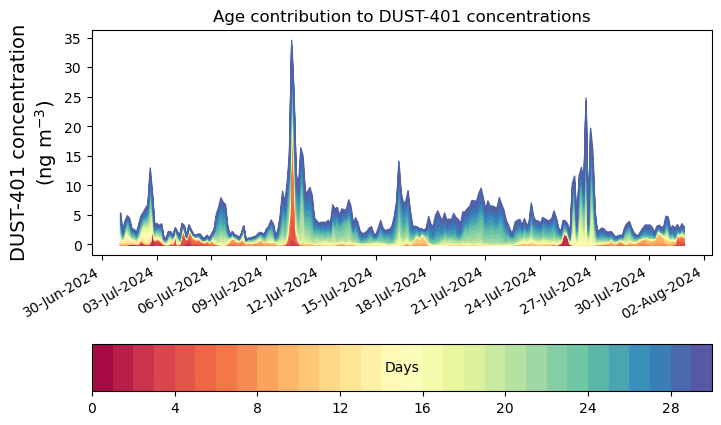 Age contribution to DUST-401 concentrations

DUST-401 concentration (ng m$^{-3}$)

35
30
25
20
15
10
5
0

30-Jun-2024
03-Jul-2024
06-Jul-2024
09-Jul-2024
12-Jul-2024
15-Jul-2024
18-Jul-2024
21-Jul-2024
24-Jul-2024
27-Jul-2024
30-Jul-2024
02-Aug-2024

Days

0
4
8
12
16
20
24
28